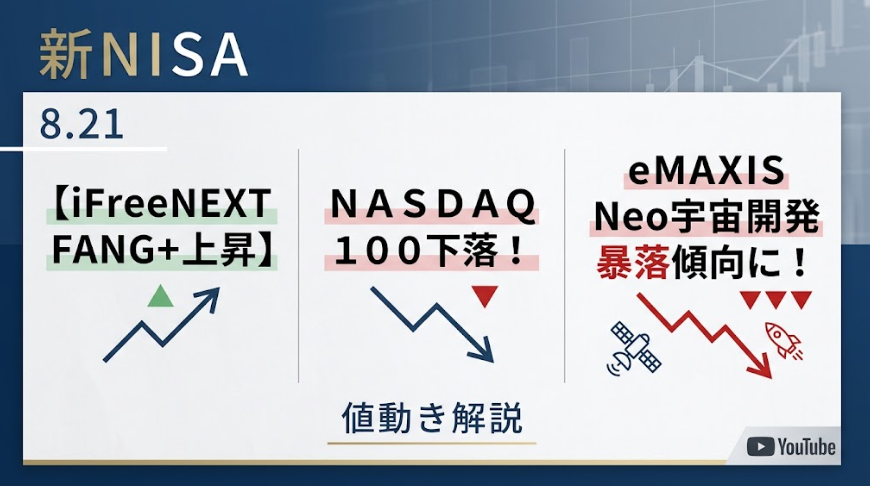 新NISA

8.21

【iFreeNEXT FANG+上昇】

NASDAQ 100下落！

eMAXIS Neo宇宙開発 暴落傾向に！

値動き解説

YouTube